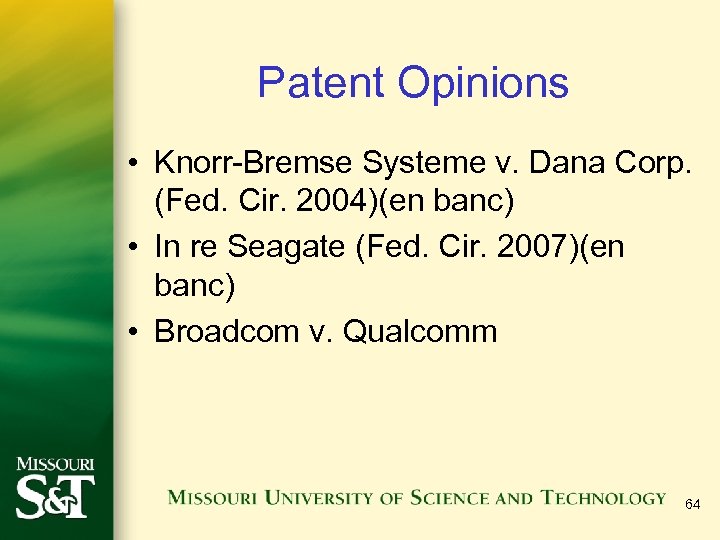 Patent Opinions

• Knorr-Bremse Systeme v. Dana Corp. (Fed. Cir. 2004)(en banc)
• In re Seagate (Fed. Cir. 2007)(en banc)
• Broadcom v. Qualcomm

MISSOURI
S&T

MISSOURI UNIVERSITY OF SCIENCE AND TECHNOLOGY

64